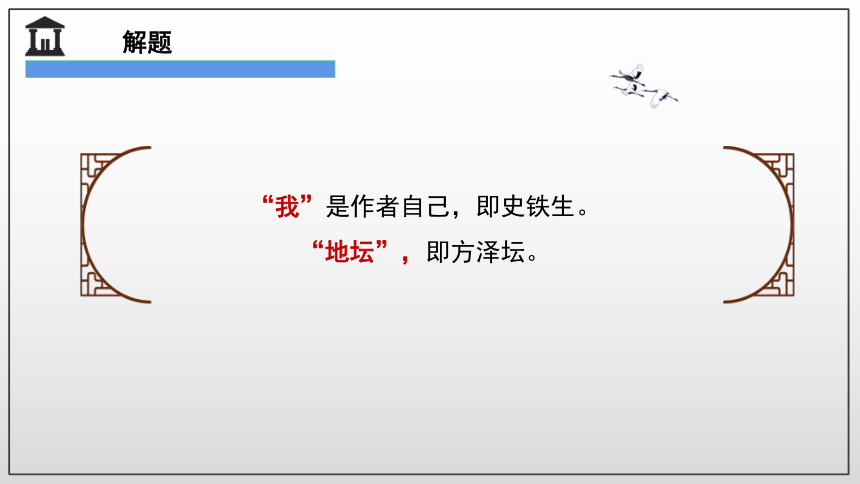 解题

“我”是作者自己，即史铁生。

“地坛”，即方泽坛。